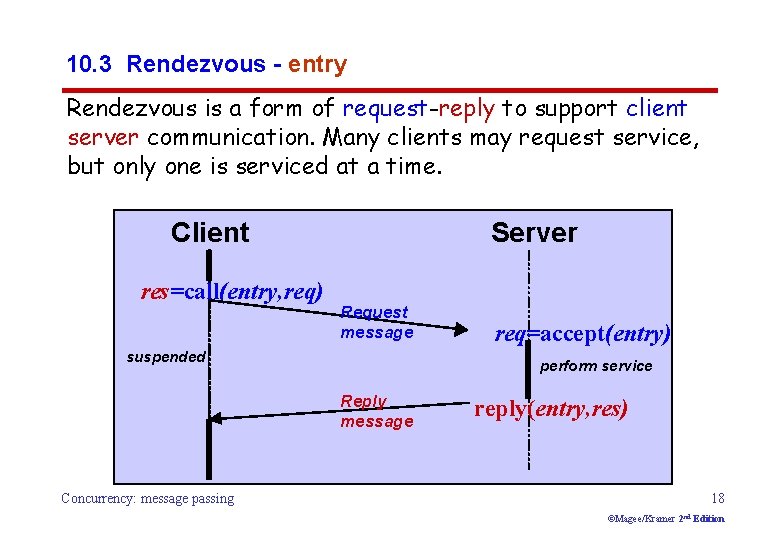 10.3 Rendezvous - entry

Rendezvous is a form of request-reply to support client server communication. Many clients may request service, but only one is serviced at a time.

Client

Server

res=call(entry,req)

Request message

req=accept(entry)

suspended

perform service

Reply message

reply(entry,res)

Concurrency: message passing

18

©Magee/Kramer 2nd Edition